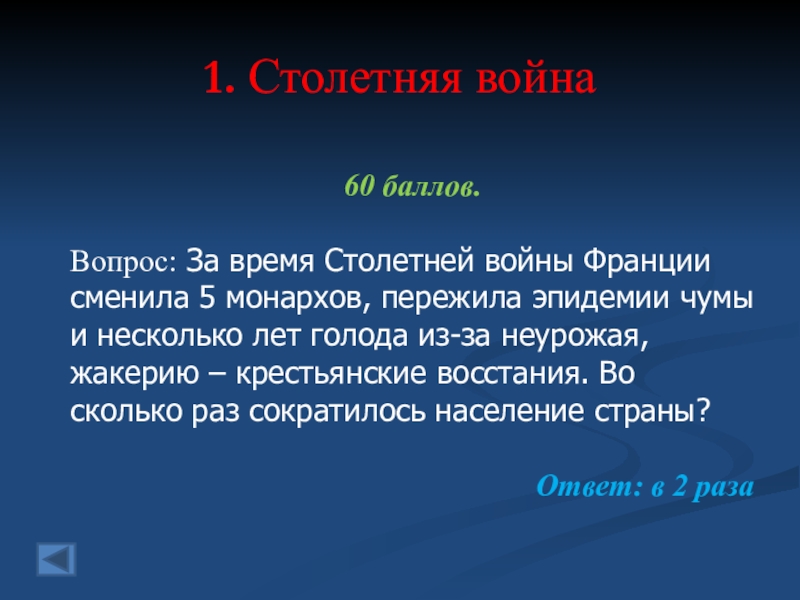 1. Столетняя война

60 баллов.

Вопрос: За время Столетней войны Франции сменила 5 монархов, пережила эпидемии чумы и несколько лет голода из-за неурожая, жакерию – крестьянские восстания. Во сколько раз сократилось население страны?

Ответ: в 2 раза